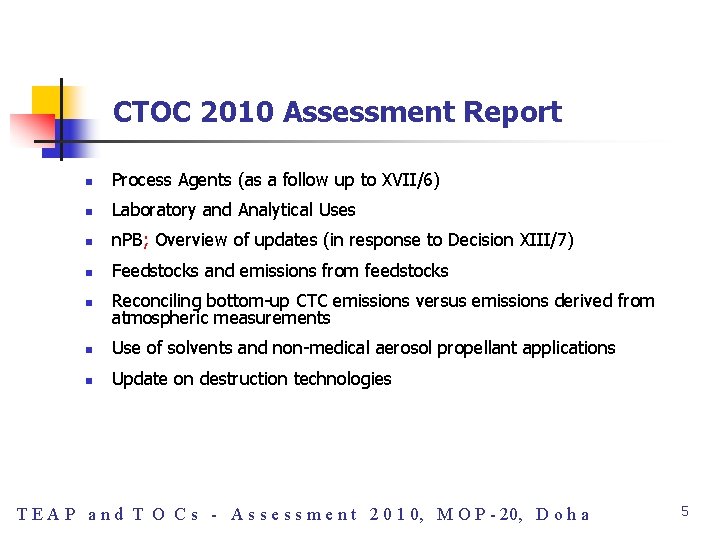 CTOC 2010 Assessment Report

- Process Agents (as a follow up to XVII/6)
- Laboratory and Analytical Uses
- nPB; Overview of updates (in response to Decision XIII/7)
- Feedstocks and emissions from feedstocks
- Reconciling bottom-up CTC emissions versus emissions derived from atmospheric measurements
- Use of solvents and non-medical aerosol propellant applications
- Update on destruction technologies

TEAP and TOCs - Assessment 2010, MOP-20, Doha

5